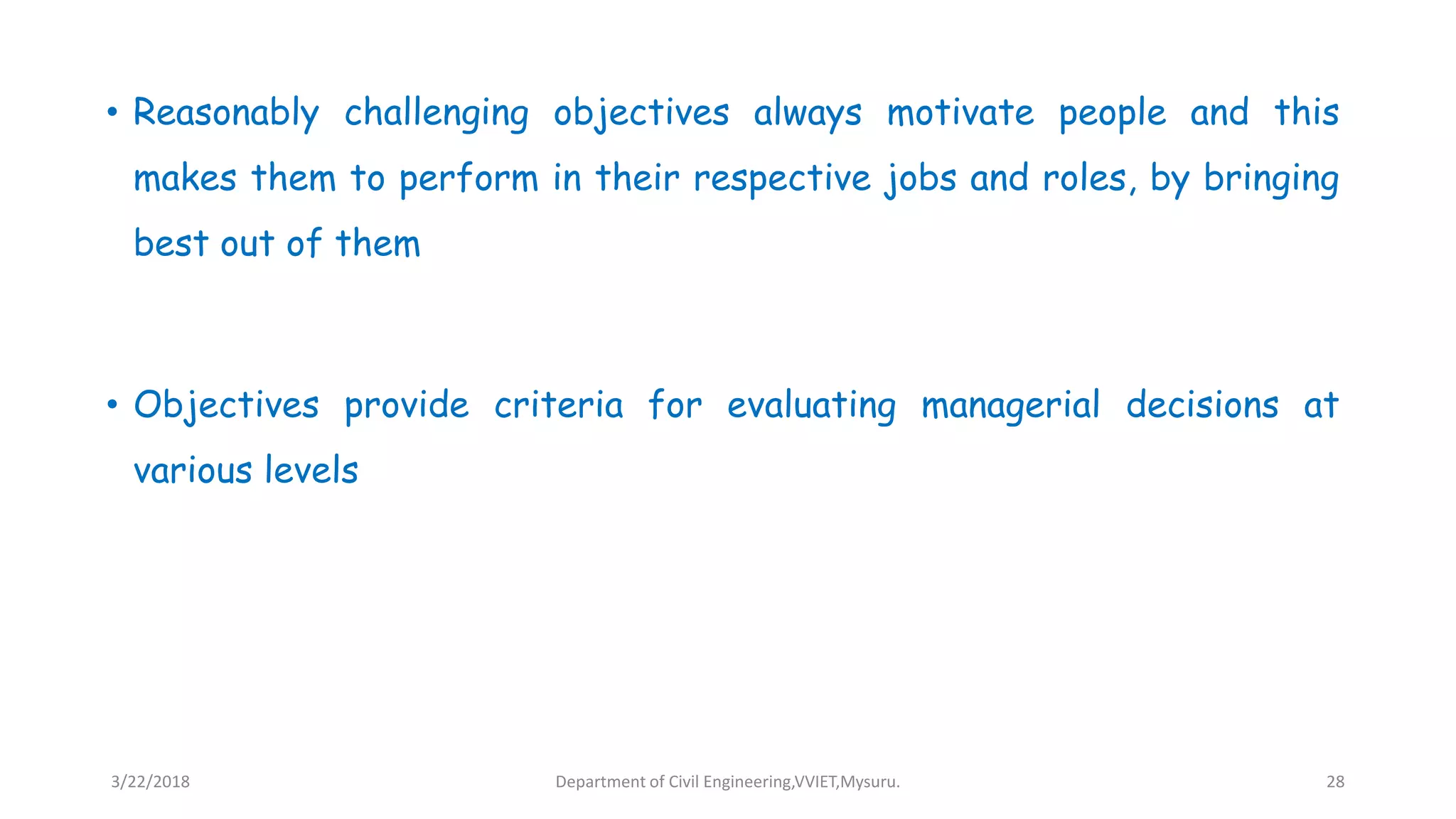 • Reasonably challenging objectives always motivate people and this makes them to perform in their respective jobs and roles, by bringing best out of them

• Objectives provide criteria for evaluating managerial decisions at various levels

3/22/2018

Department of Civil Engineering,VVIET,Mysuru.

28